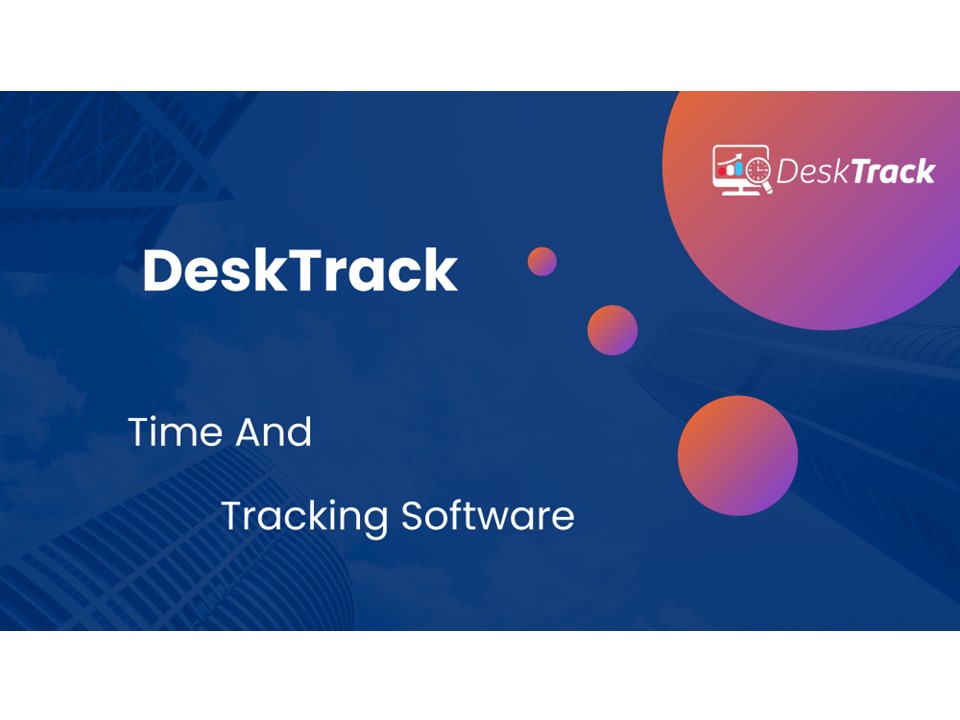 DeskTrack

DeskTrack

Time And

Tracking Software